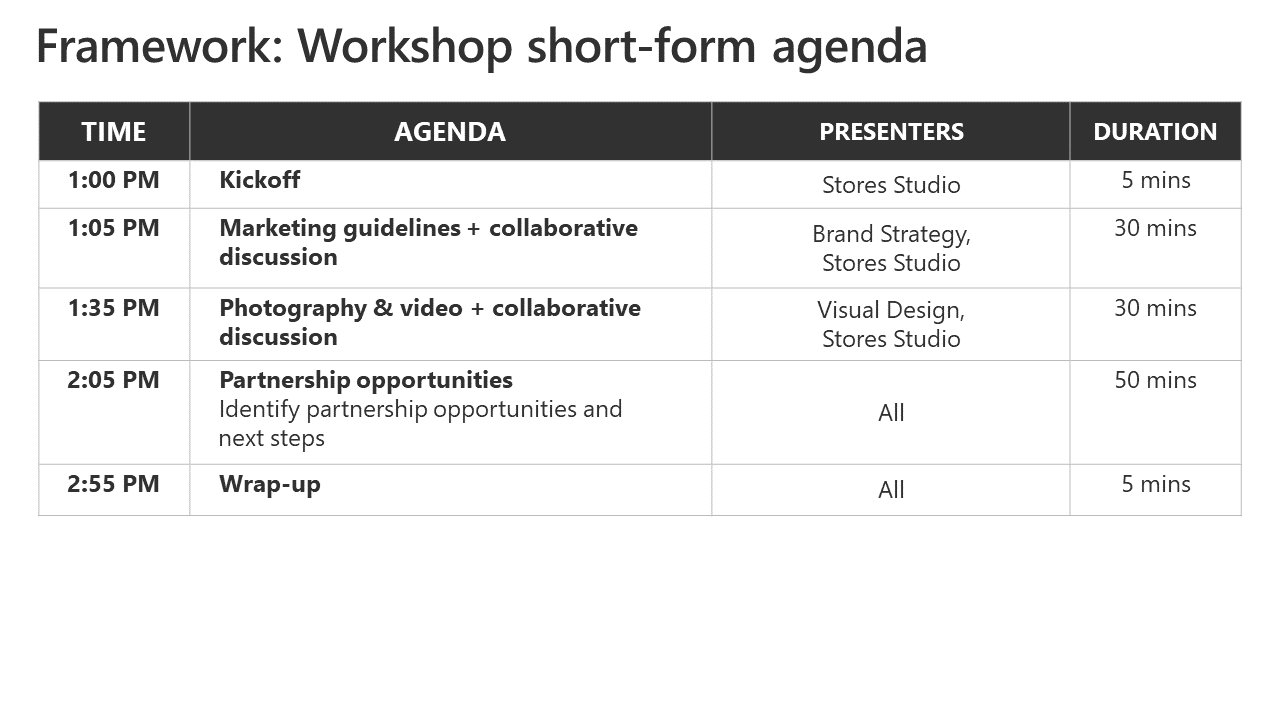 Framework: Workshop short-form agenda

| TIME | AGENDA | PRESENTERS | DURATION |
|---|---|---|---|
| 1:00 PM | Kickoff | Stores Studio | 5 mins |
| 1:05 PM | Marketing guidelines + collaborative discussion | Brand Strategy, Stores Studio | 30 mins |
| 1:35 PM | Photography & video + collaborative discussion | Visual Design, Stores Studio | 30 mins |
| 2:05 PM | Partnership opportunities Identify partnership opportunities and next steps | All | 50 mins |
| 2:55 PM | Wrap-up | All | 5 mins |